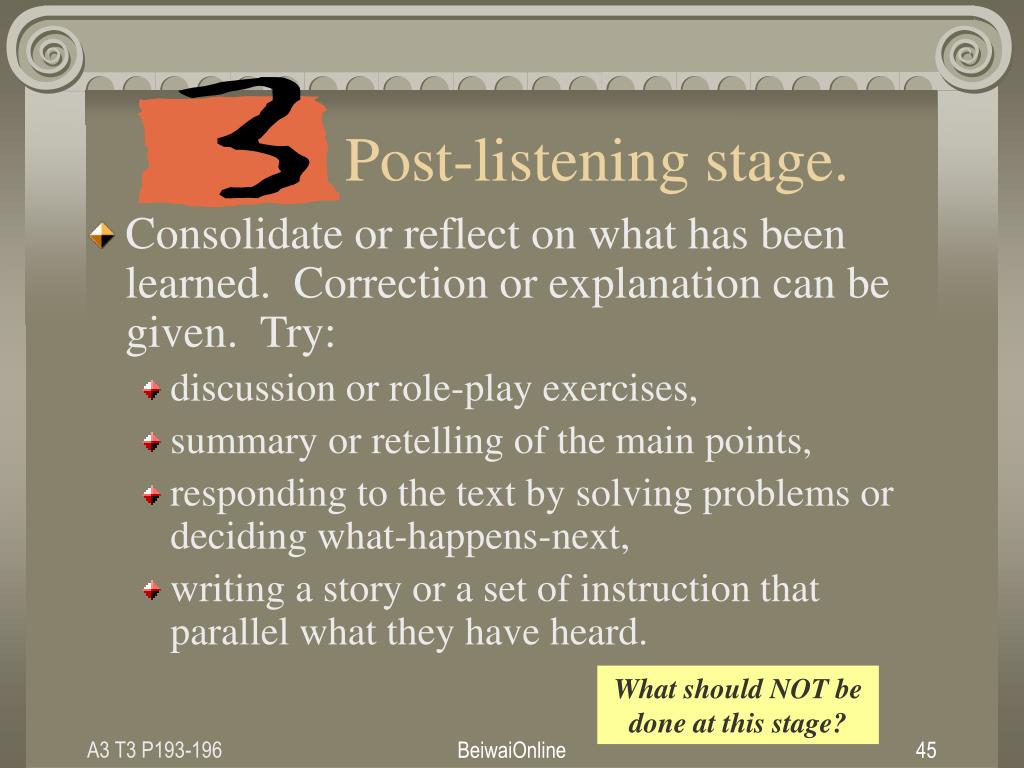 3

Post-listening stage.

Consolidate or reflect on what has been learned. Correction or explanation can be given. Try:

discussion or role-play exercises,

summary or retelling of the main points,

responding to the text by solving problems or deciding what-happens-next,

writing a story or a set of instruction that parallel what they have heard.

What should NOT be done at this stage?

A3 T3 P193-196

BeiwaiOnline

45